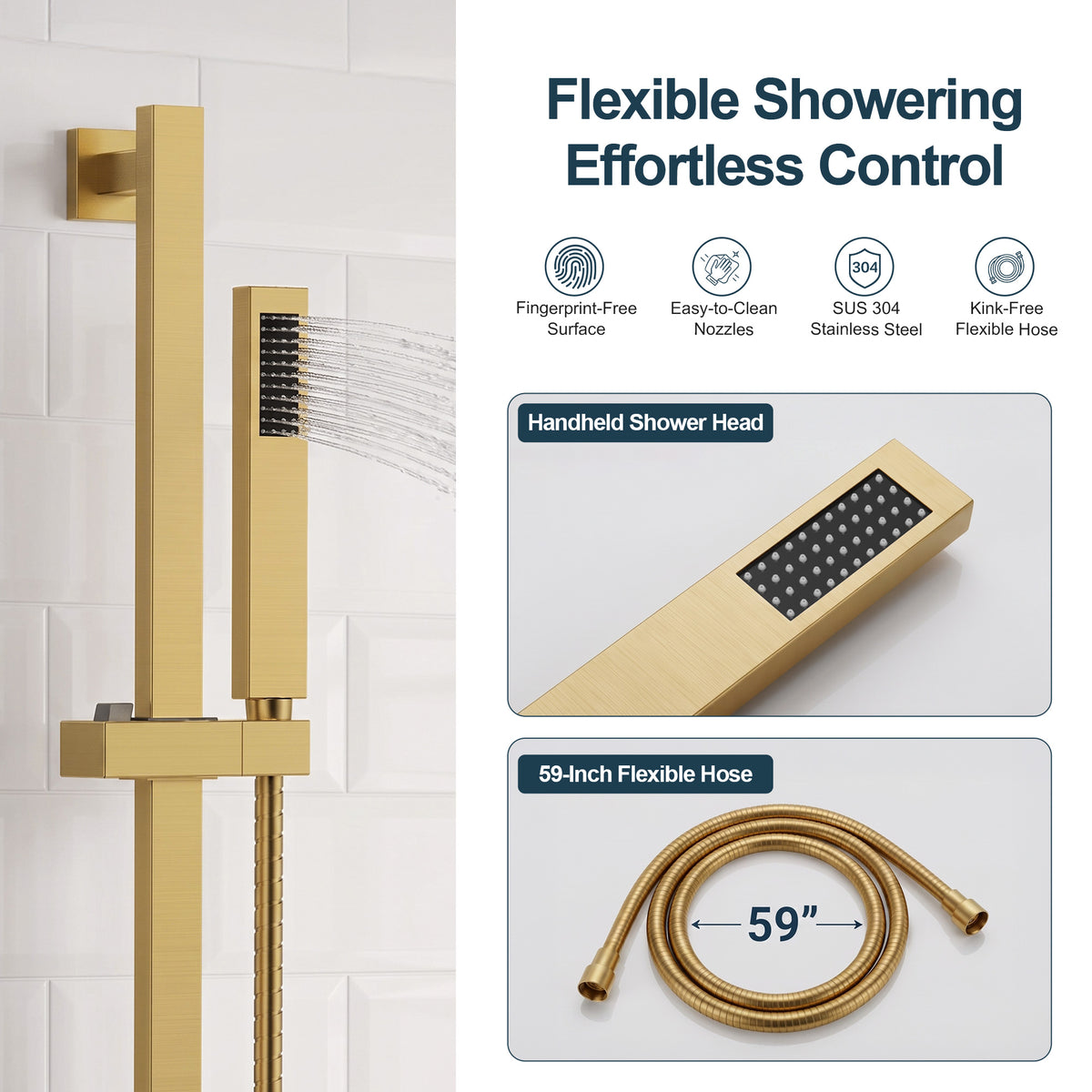 Flexible Showering
Effortless Control

Fingerprint-Free Surface

Easy-to-Clean Nozzles

304

SUS 304 Stainless Steel

Kink-Free Flexible Hose

Handheld Shower Head

59-Inch Flexible Hose

59”